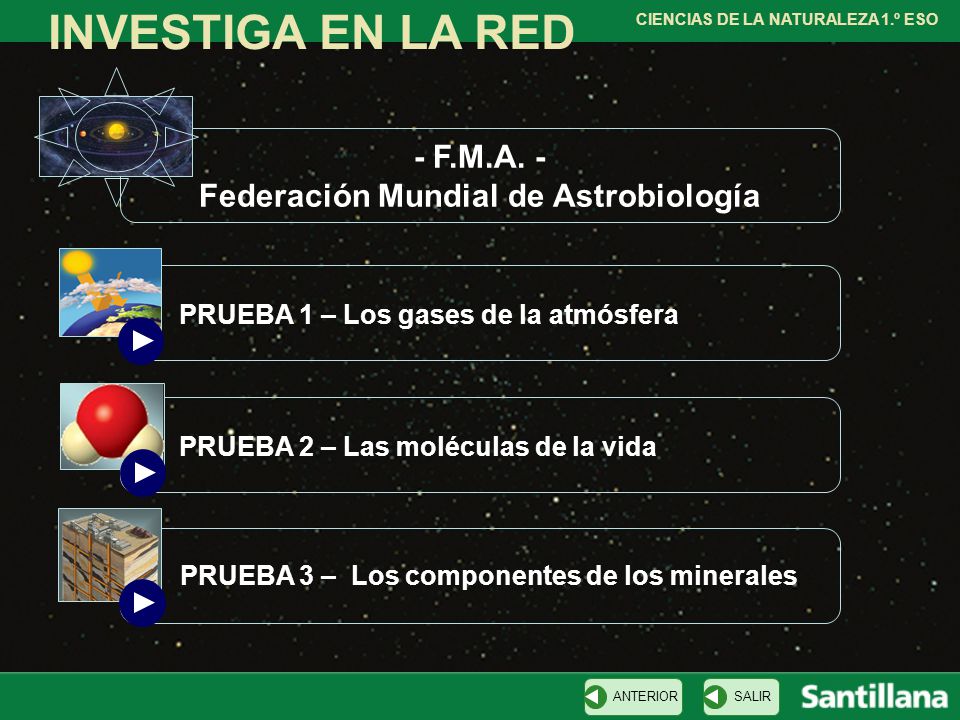 INVESTIGA EN LA RED

CIENCIAS DE LA NATURALEZA 1.º ESO

- F.M.A. -
Federación Mundial de Astrobiología

PRUEBA 1 – Los gases de la atmósfera

PRUEBA 2 – Las moléculas de la vida

PRUEBA 3 – Los componentes de los minerales

ANTERIOR

SALIR

Santillana